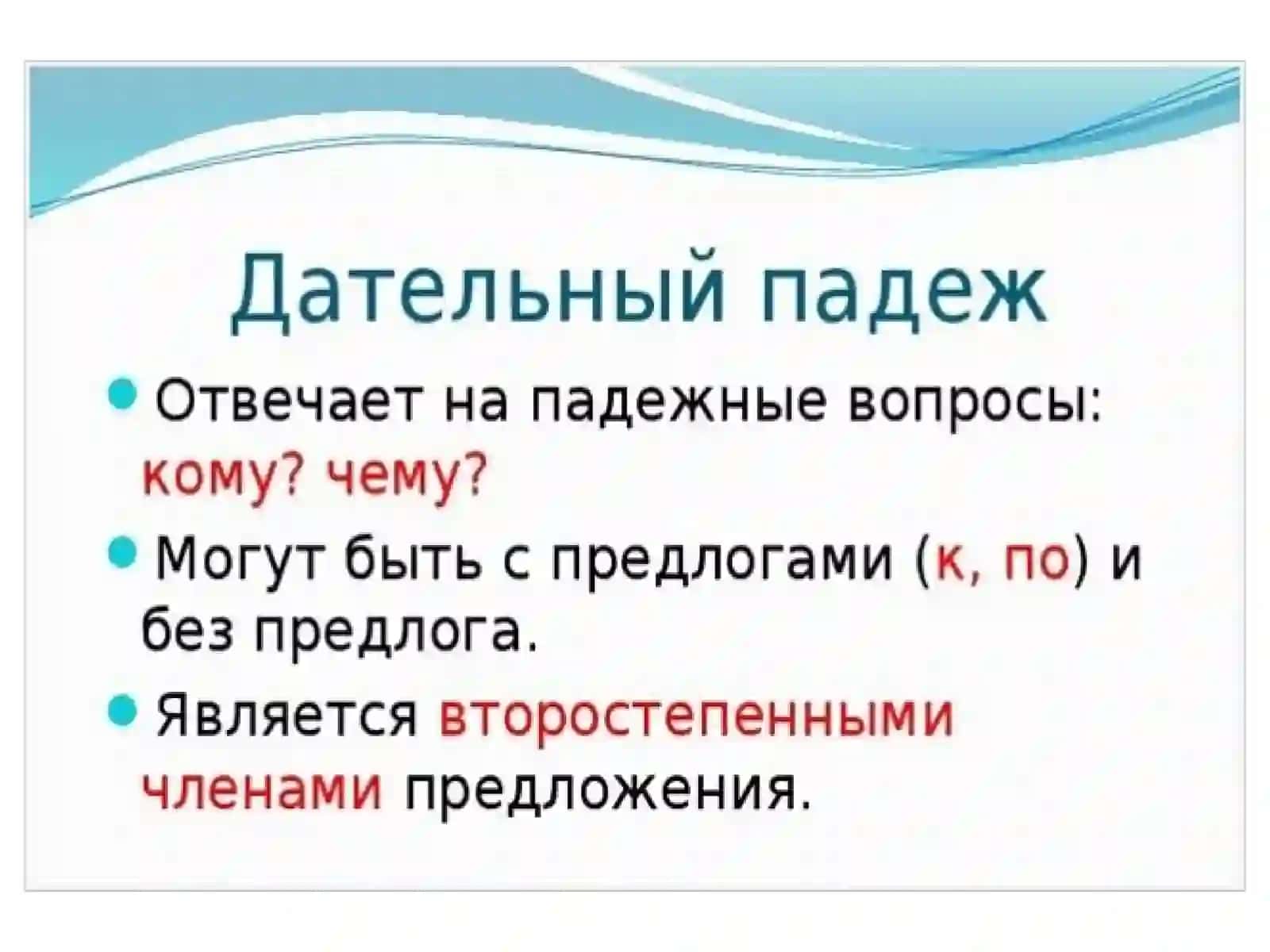 Дательный падеж

Отвечает на падежные вопросы: кому? чему?

Могут быть с предлогами (к, по) и без предлога.

Является второстепенными членами предложения.